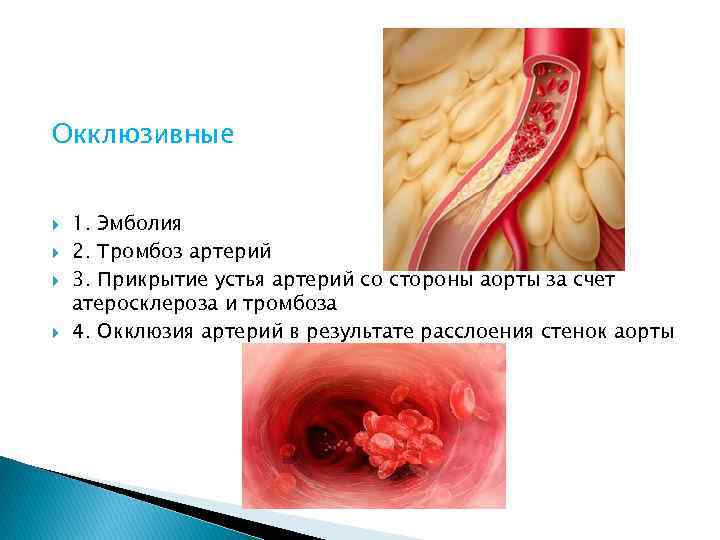 Окклюзивные

1. Эмболия
2. Тромбоз артерий
3. Прикрытие устья артерий со стороны аорты за счет атеросклероза и тромбоза
4. Окклюзия артерий в результате расслоения стенок аорты